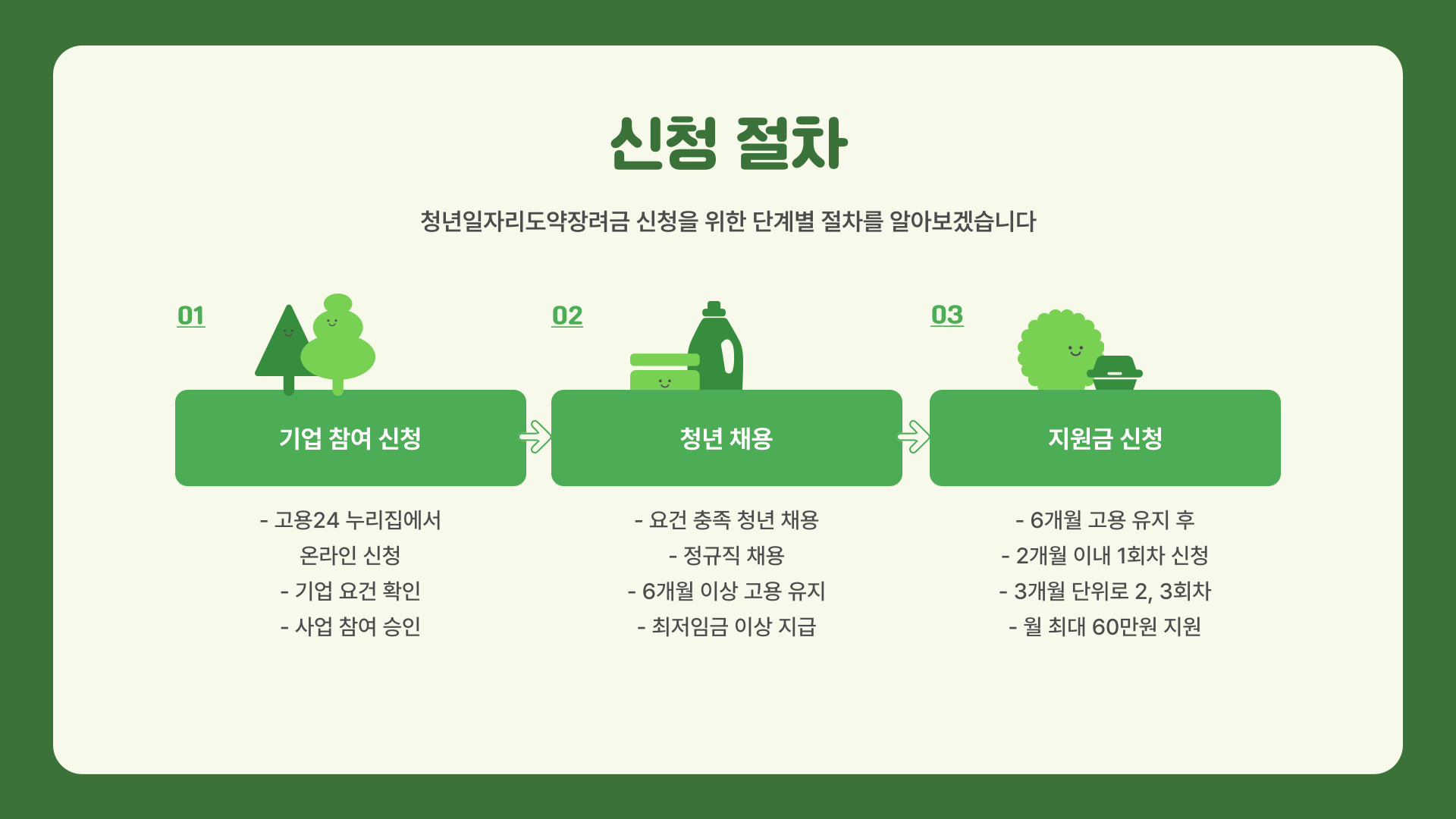 신청 절차

청년일자리도약장려금 신청을 위한 단계별 절차를 알아보겠습니다

01

기업 참여 신청

- 고용24 누리집에서 온라인 신청
- 기업 요건 확인
- 사업 참여 승인

02

청년 채용

- 요건 충족 청년 채용
- 정규직 채용
- 6개월 이상 고용 유지
- 최저임금 이상 지급

03

지원금 신청

- 6개월 고용 유지 후
- 2개월 이내 1회차 신청
- 3개월 단위로 2, 3회차
- 월 최대 60만원 지원